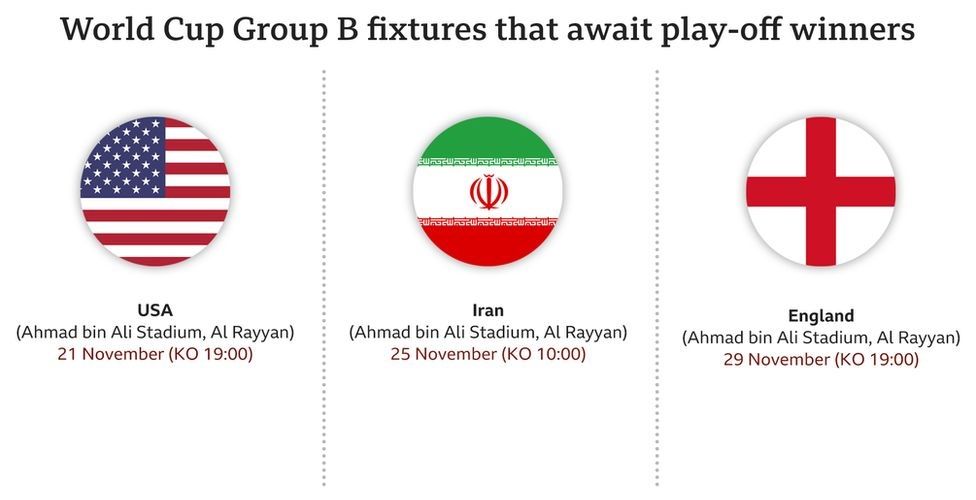 World Cup Group B fixtures that await play-off winners

USA
(Ahmad bin Ali Stadium, Al Rayyan)
21 November (KO 19:00)

Iran
(Ahmad bin Ali Stadium, Al Rayyan)
25 November (KO 10:00)

England
(Ahmad bin Ali Stadium, Al Rayyan)
29 November (KO 19:00)